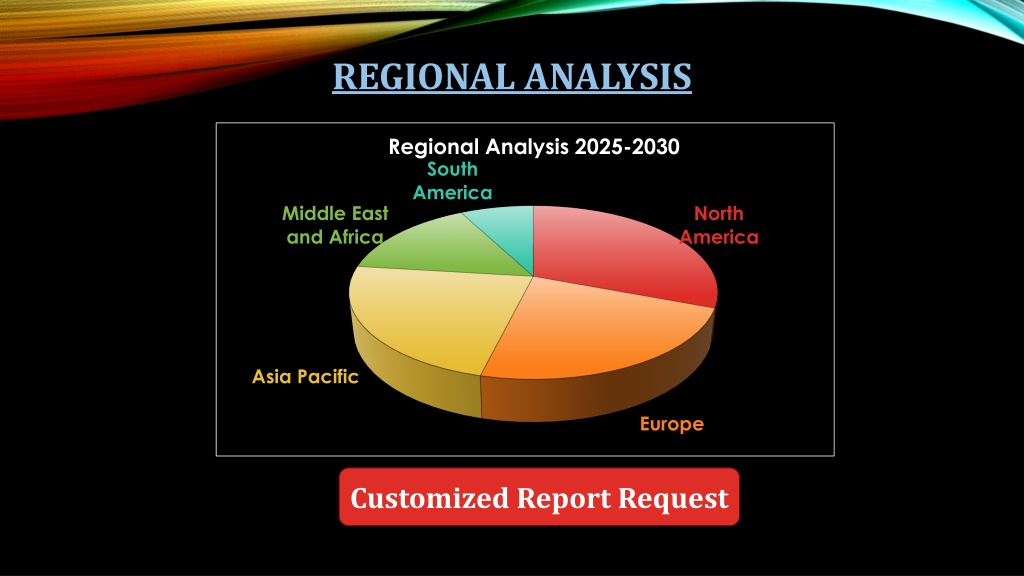 REGIONAL ANALYSIS

Regional Analysis 2025-2030

South America

Middle East and Africa

North America

Asia Pacific

Europe

Customized Report Request